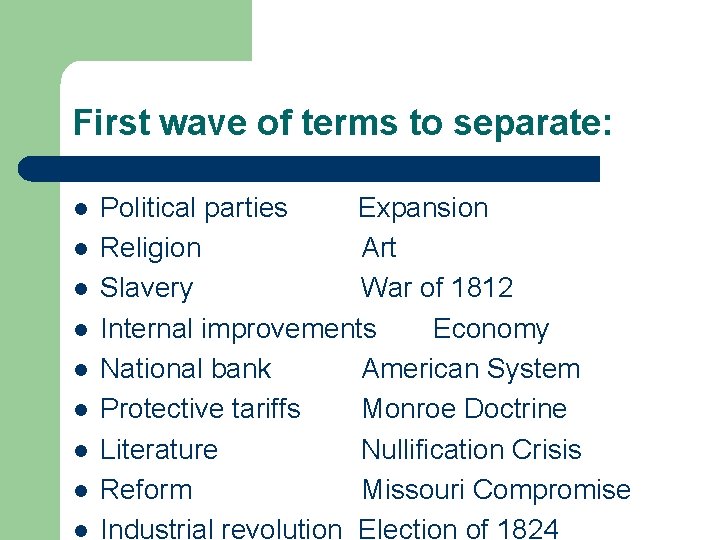 First wave of terms to separate:

- Political parties Expansion
- Religion Art
- Slavery War of 1812
- Internal improvements Economy
- National bank American System
- Protective tariffs Monroe Doctrine
- Literature Nullification Crisis
- Reform Missouri Compromise
- Industrial revolution Election of 1824